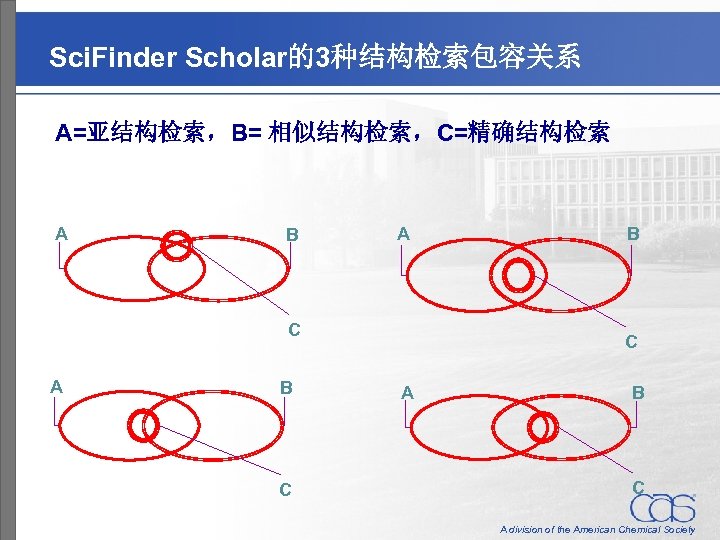 SciFinder Scholar的3种结构检索包容关系

A=亚结构检索，B= 相似结构检索，C=精确结构检索

A
B
C

A
B
C

A
B
C

A
B
C

CAS
A division of the American Chemical Society